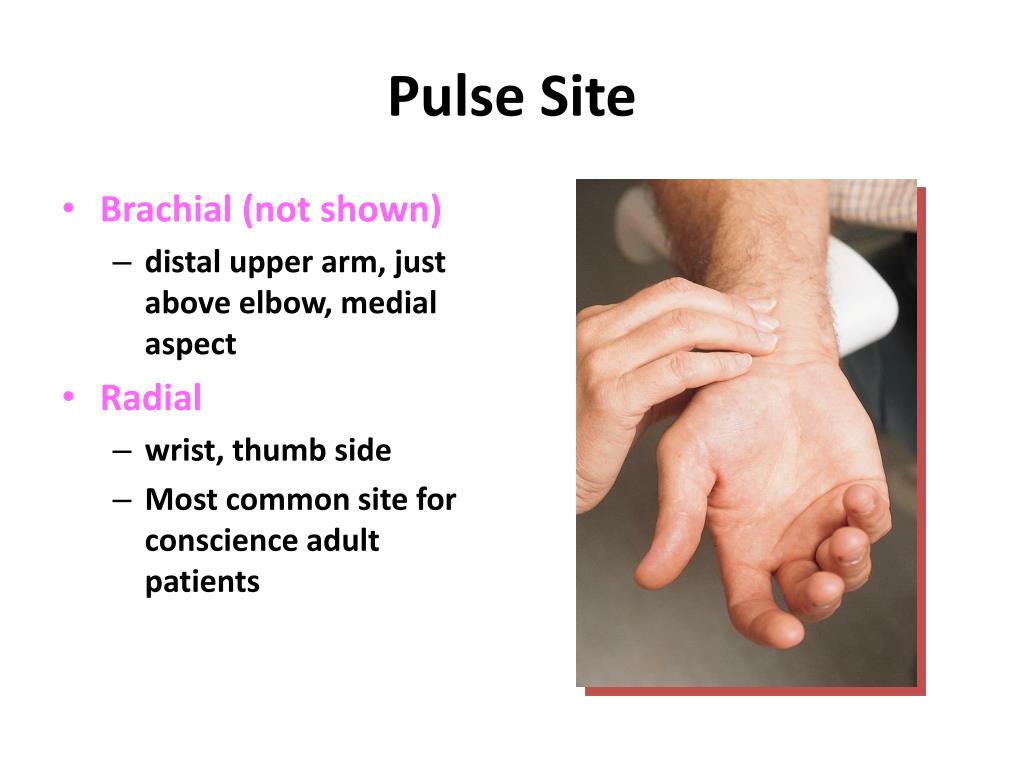 Pulse Site

• Brachial (not shown)
– distal upper arm, just above elbow, medial aspect
• Radial
– wrist, thumb side
– Most common site for conscience adult patients